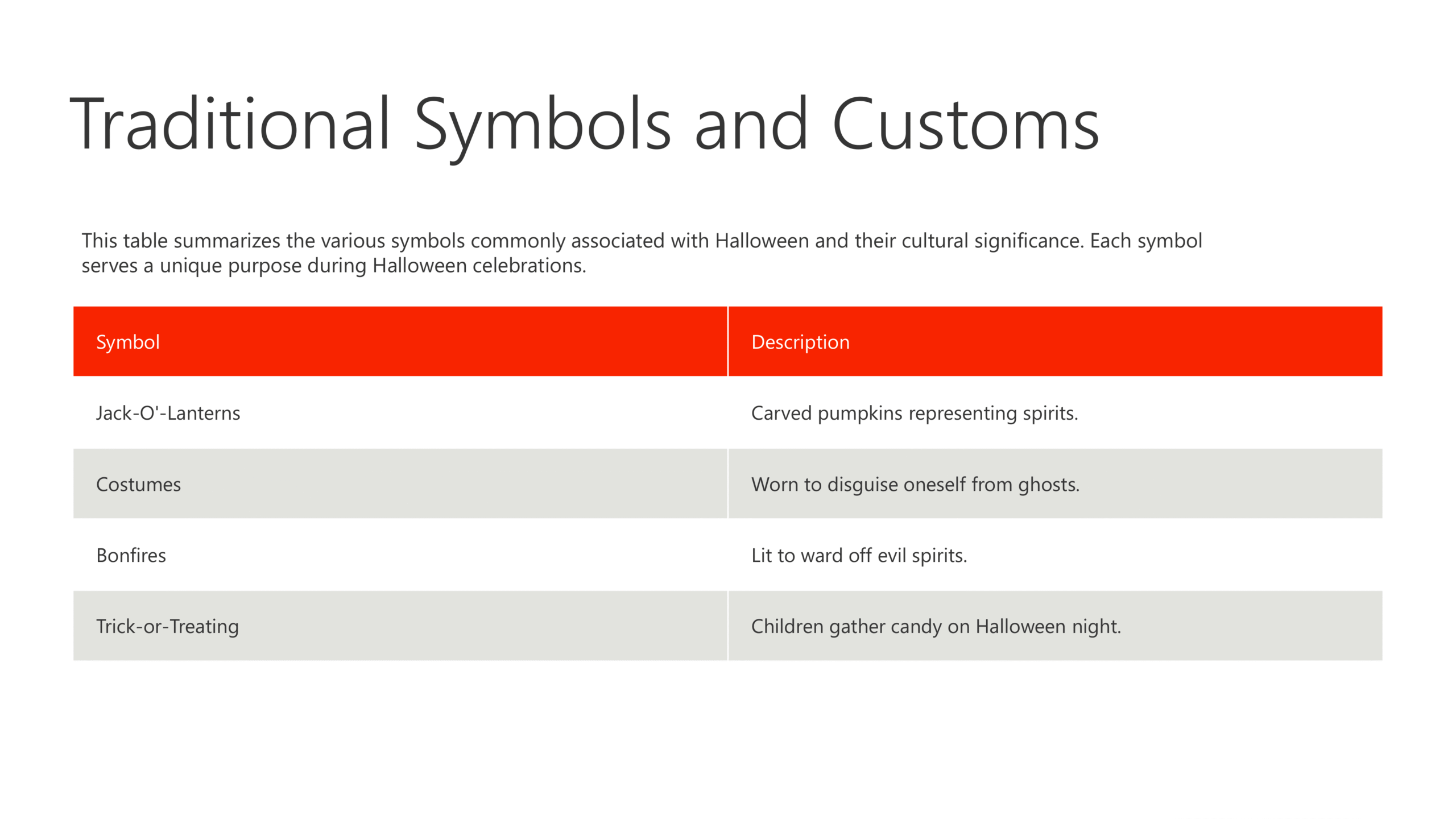 Traditional Symbols and Customs

This table summarizes the various symbols commonly associated with Halloween and their cultural significance. Each symbol serves a unique purpose during Halloween celebrations.

| Symbol | Description |
|---|---|
| Jack-O'-Lanterns | Carved pumpkins representing spirits. |
| Costumes | Worn to disguise oneself from ghosts. |
| Bonfires | Lit to ward off evil spirits. |
| Trick-or-Treating | Children gather candy on Halloween night. |